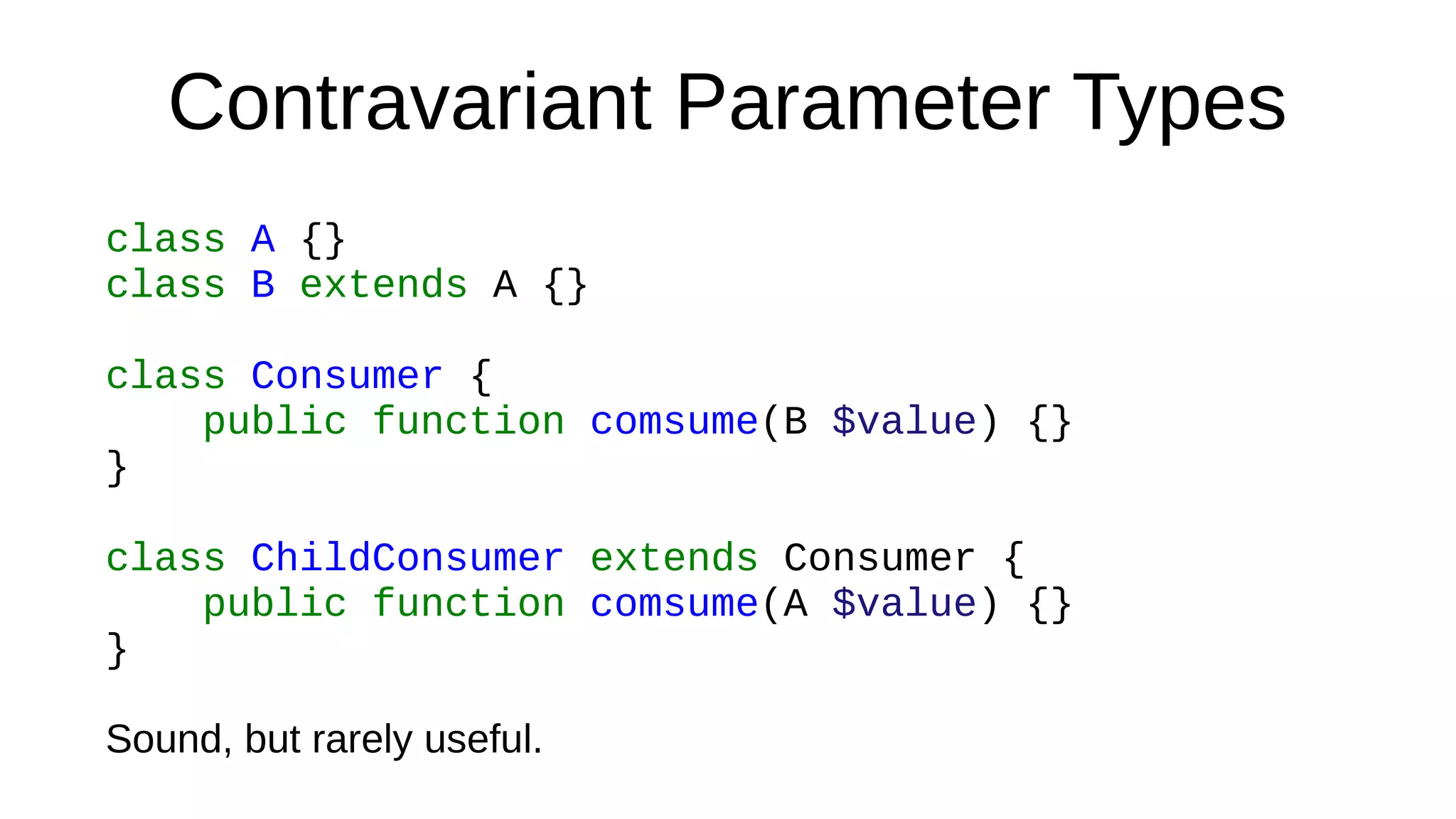 Contravariant Parameter Types

class A {}
class B extends A {}

class Consumer {
    public function comsume(B $value) {}
}

class ChildConsumer extends Consumer {
    public function comsume(A $value) {}
}

Sound, but rarely useful.